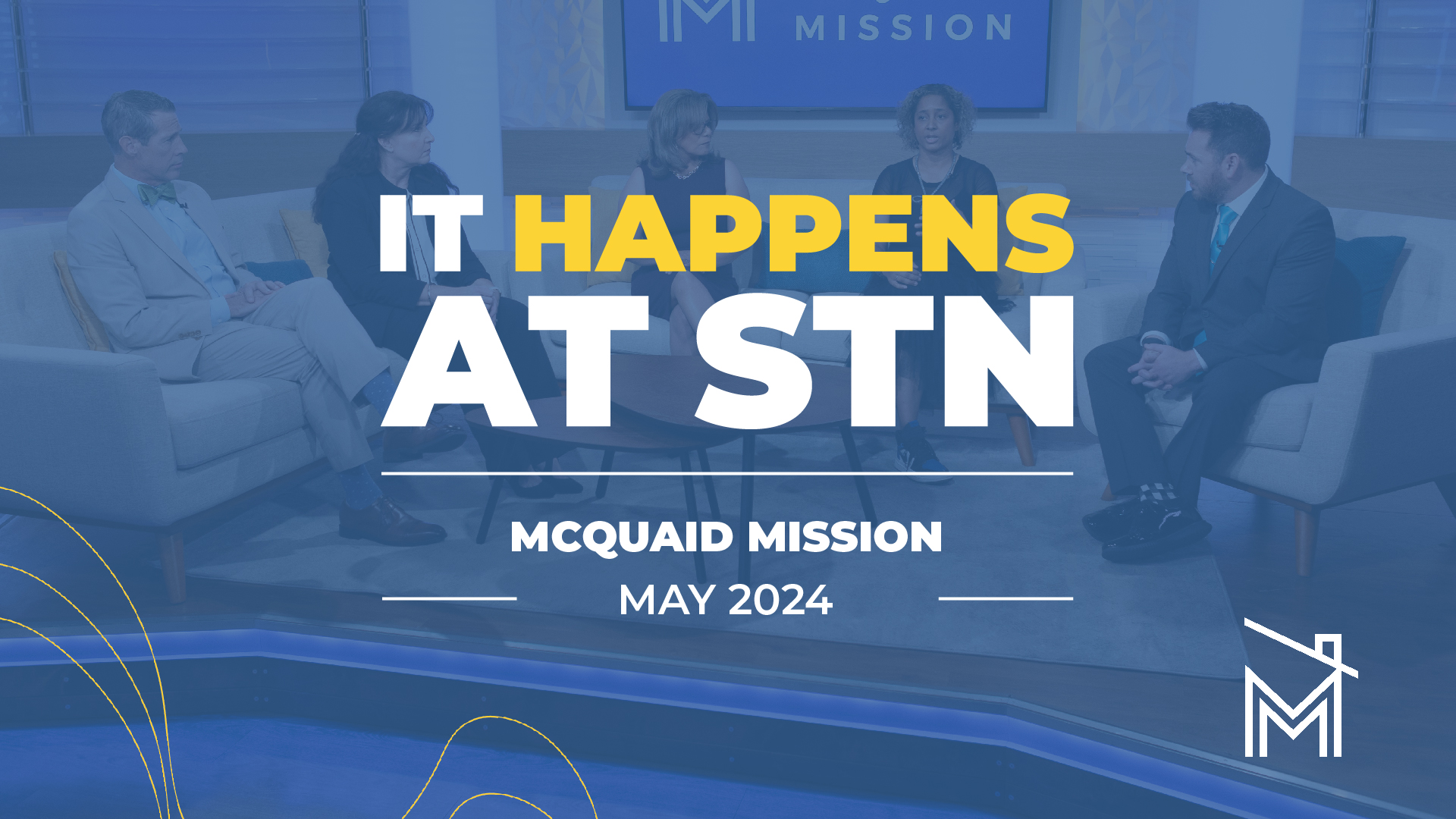 MISSION

IT HAPPENS AT STN

MCQUAID MISSION

MAY 2024